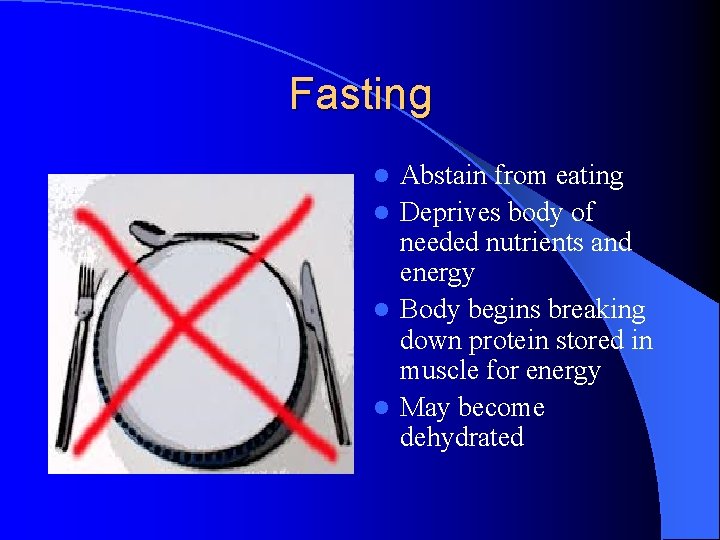 Fasting

- Abstain from eating
- Deprives body of needed nutrients and energy
- Body begins breaking down protein stored in muscle for energy
- May become dehydrated